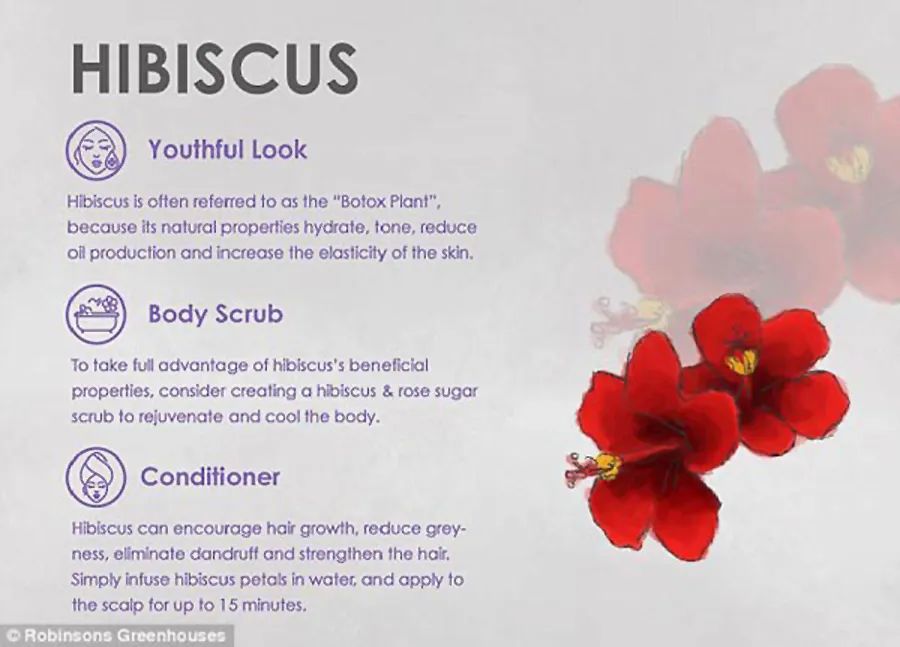 HIBISCUS

Youthful Look

Hibiscus is often referred to as the "Botox Plant", because its natural properties hydrate, tone, reduce oil production and increase the elasticity of the skin.

Body Scrub

To take full advantage of hibiscus's beneficial properties, consider creating a hibiscus & rose sugar scrub to rejuvenate and cool the body.

Conditioner

Hibiscus can encourage hair growth, reduce greyness, eliminate dandruff and strengthen the hair. Simply infuse hibiscus petals in water, and apply to the scalp for up to 15 minutes.

© Robinsons Greenhouses